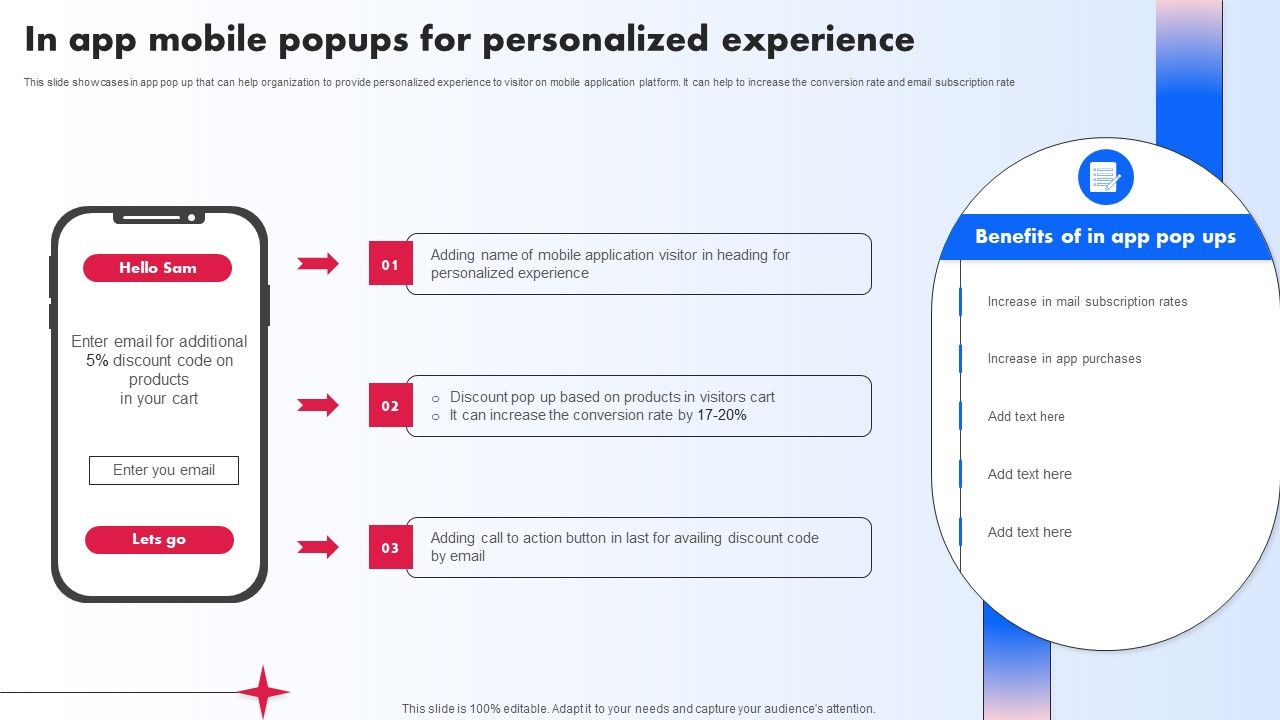 In app mobile popups for personalized experience

This slide showcases in app pop up that can help organization to provide personalized experience to visitor on mobile application platform. It can help to increase the conversion rate and email subscription rate

Hello Sam

Enter email for additional 5% discount code on products in your cart

Enter you email

Lets go

01

Adding name of mobile application visitor in heading for personalized experience

02

o Discount pop up based on products in visitors cart
o It can increase the conversion rate by 17-20%

03

Adding call to action button in last for availing discount code by email

Benefits of in app pop ups

Increase in mail subscription rates

Increase in app purchases

Add text here

Add text here

Add text here

This slide is 100% editable. Adapt it to your needs and capture your audience's attention.